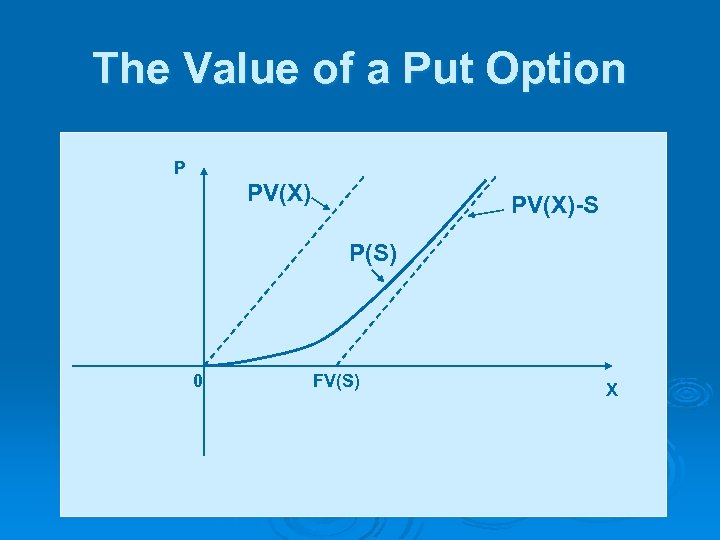 The Value of a Put Option

P

PV(X)

PV(X)-S

P(S)

0

FV(S)

X